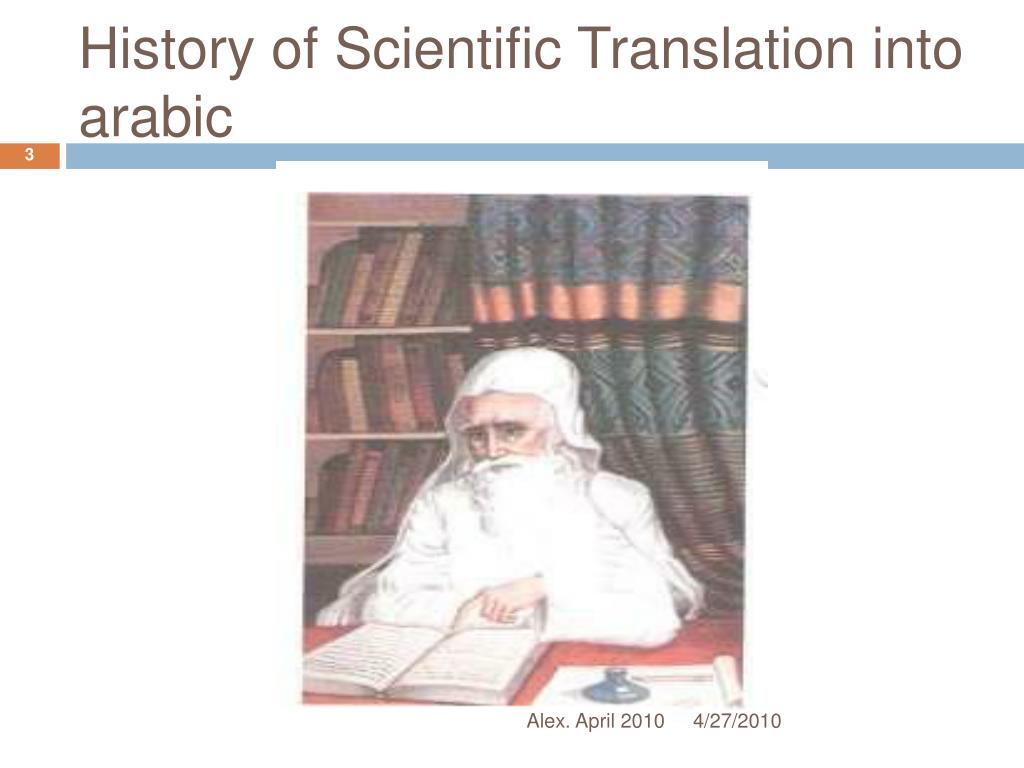 History of Scientific Translation into arabic

3

Alex. April 2010 4/27/2010